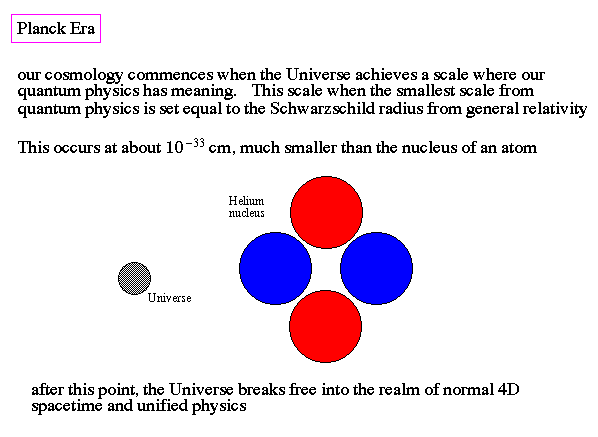 Planck Era

our cosmology commences when the Universe achieves a scale where our quantum physics has meaning. This scale when the smallest scale from quantum physics is set equal to the Schwarzschild radius from general relativity

This occurs at about $10^{-33}$ cm, much smaller than the nucleus of an atom

Helium nucleus

Universe

after this point, the Universe breaks free into the realm of normal 4D spacetime and unified physics